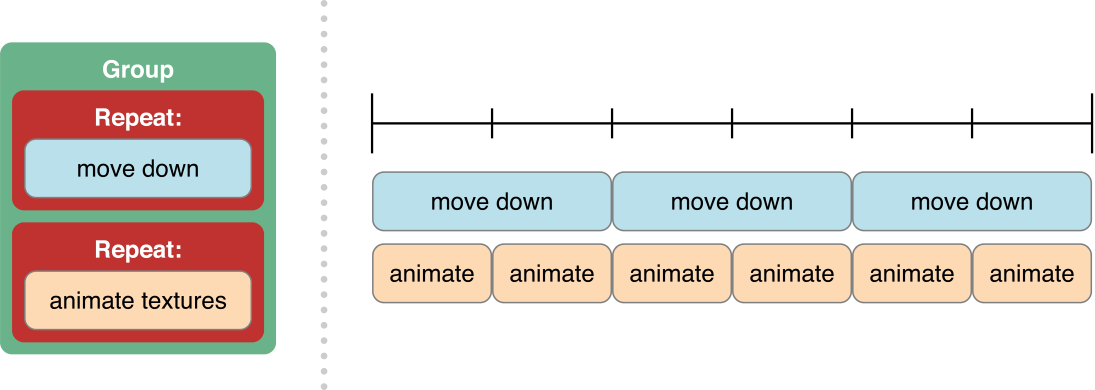 Group
Repeat:
move down
Repeat:
animate textures

move down move down move down
animate animate animate animate animate animate